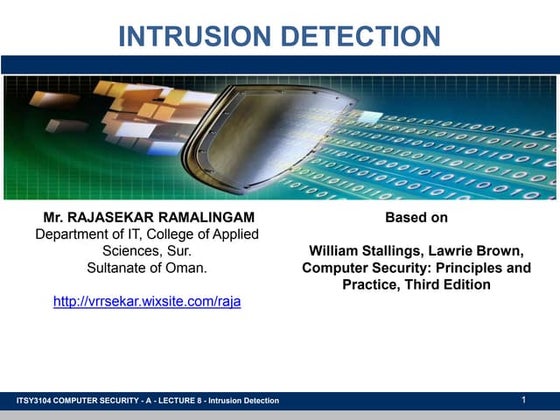 INTRUSION DETECTION

Mr. RAJASEKAR RAMALINGAM
Department of IT, College of Applied Sciences, Sur.
Sultanate of Oman.

http://vrrsekar.wixsite.com/raja

Based on

William Stallings, Lawrie Brown, Computer Security: Principles and Practice, Third Edition

ITSY3104 COMPUTER SECURITY - A - LECTURE 8 - Intrusion Detection

1